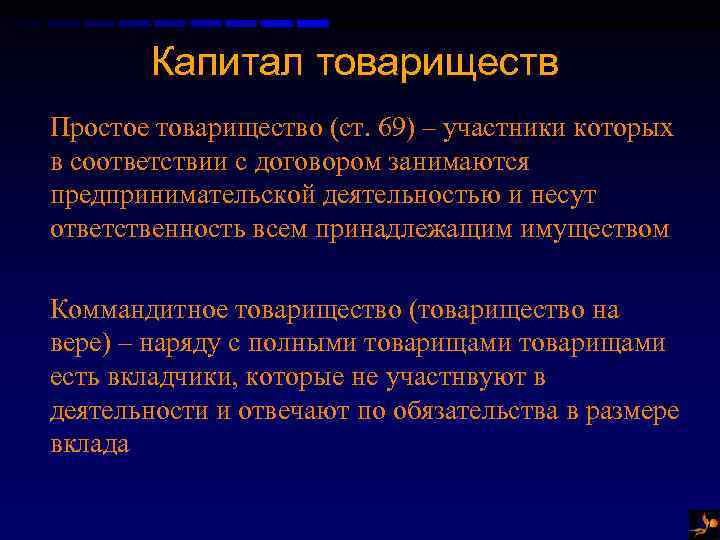 Капитал товариществ

Простое товарищество (ст. 69) – участники которых в соответствии с договором занимаются предпринимательской деятельностью и несут ответственность всем принадлежащим имуществом

Коммандитное товарищество (товарищество на вере) – наряду с полными товарищами товарищами есть вкладчики, которые не участнвуют в деятельности и отвечают по обязательства в размере вклада